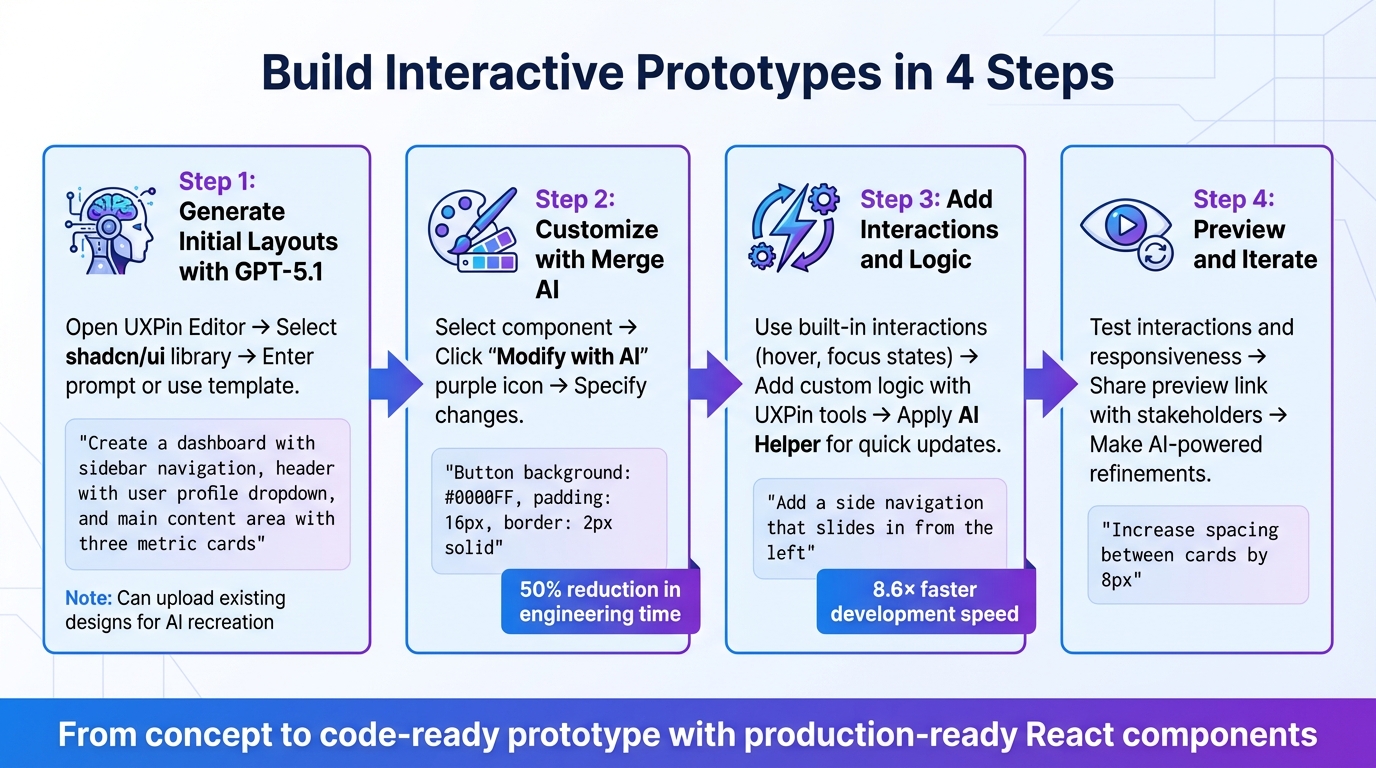 Build Interactive Prototypes in 4 Steps

Step 1: Generate Initial Layouts with GPT-5.1

Open UXPin Editor → Select shadcn/ui library → Enter prompt or use template.

"Create a dashboard with sidebar navigation, header with user profile dropdown, and main content area with three metric cards"

Note: Can upload existing designs for AI recreation

Step 2: Customize with Merge AI

Select component → Click "Modify with AI" purple icon → Specify changes.

"Button background: #0000FF, padding: 16px, border: 2px solid"

50% reduction in engineering time

Step 3: Add Interactions and Logic

Use built-in interactions (hover, focus states) → Add custom logic with UXPin tools → Apply AI Helper for quick updates.

"Add a side navigation that slides in from the left"

8.6× faster development speed

Step 4: Preview and Iterate

Test interactions and responsiveness → Share preview link with stakeholders → Make AI-powered refinements.

"Increase spacing between cards by 8px"

From concept to code-ready prototype with production-ready React components